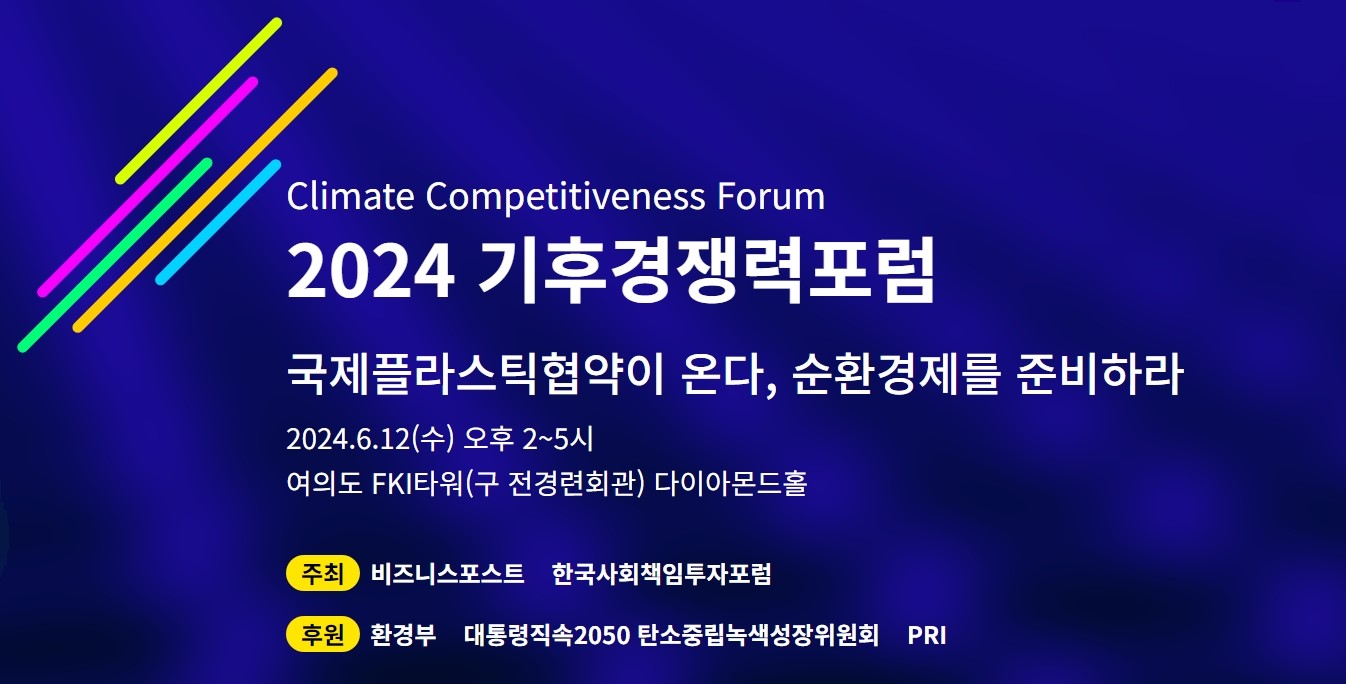 Climate Competitiveness Forum
2024 기후경쟁력포럼

국제플라스틱협약이 온다, 순환경제를 준비하라

2024.6.12(수) 오후 2~5시
여의도 FKI타워(구 전경련회관) 다이아몬드홀

주최 비즈니스포스트 한국사회책임투자포럼

후원 환경부 대통령직속2050 탄소중립녹색성장위원회 PRI